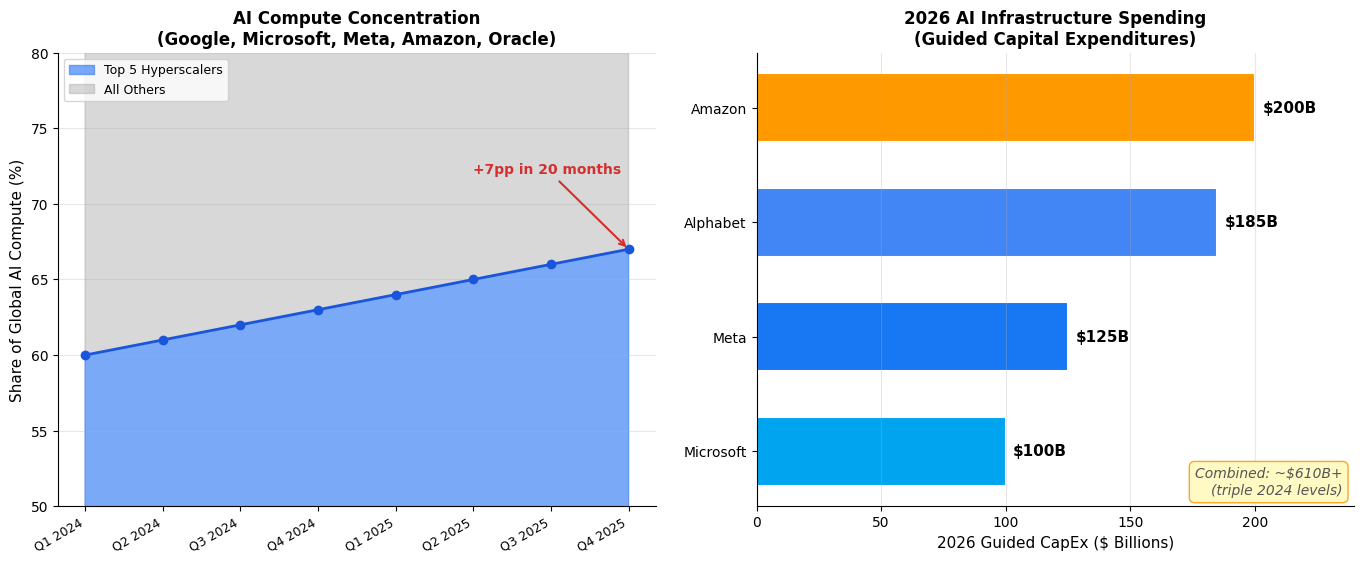 AI Compute Concentration
(Google, Microsoft, Meta, Amazon, Oracle)

Top 5 Hyperscalers
All Others

+7pp in 20 months

Share of Global AI Compute (%)

80
75
70
65
60
55
50

Q1 2024
Q2 2024
Q3 2024
Q4 2024
Q1 2025
Q2 2025
Q3 2025
Q4 2025

2026 AI Infrastructure Spending
(Guided Capital Expenditures)

Amazon $200B
Alphabet $185B
Meta $125B
Microsoft $100B

Combined: ~$610B+
(triple 2024 levels)

0
50
100
150
200

2026 Guided CapEx ($ Billions)